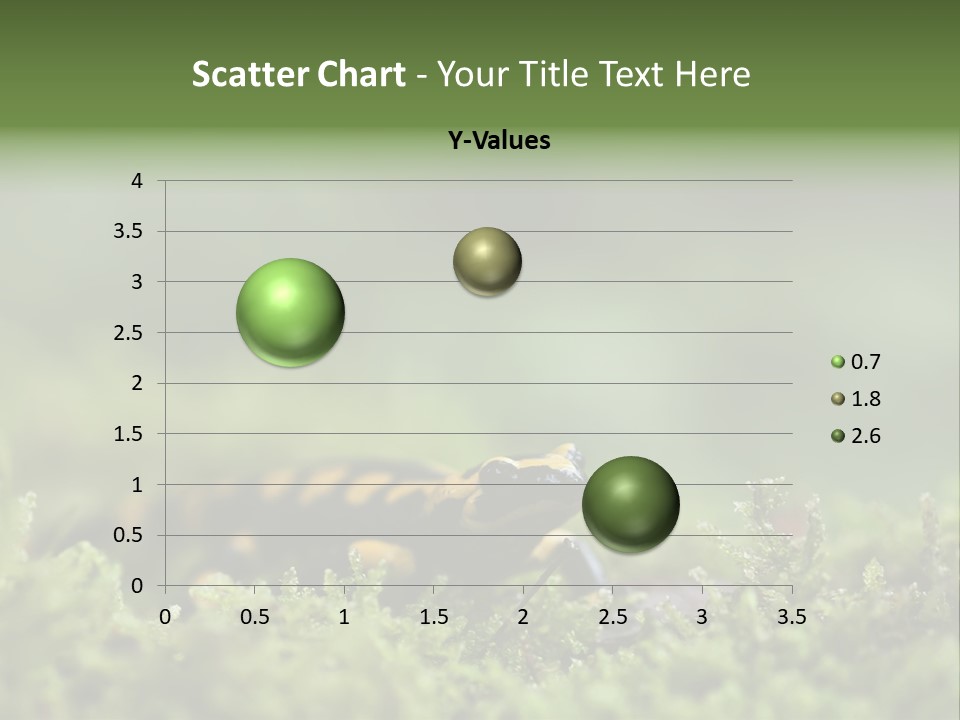 Scatter Chart - Your Title Text Here

Y-Values

4
3.5
3
2.5
2
1.5
1
0.5
0

0 0.5 1 1.5 2 2.5 3 3.5

0.7
1.8
2.6